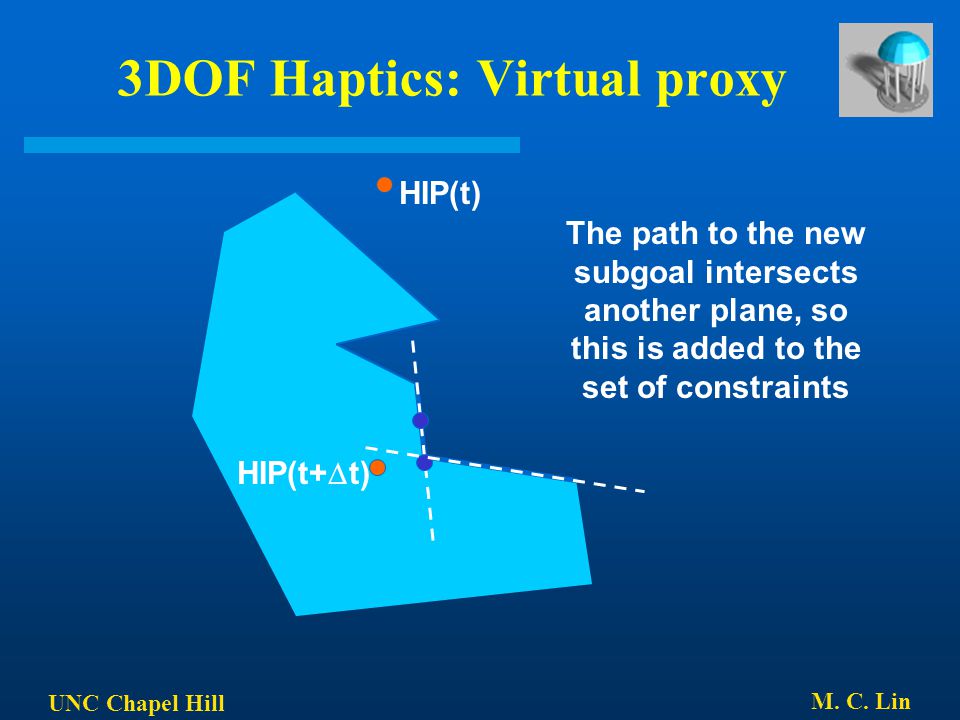 3DOF Haptics: Virtual proxy

HIP(t)

The path to the new subgoal intersects another plane, so this is added to the set of constraints

HIP(t+$\Delta$t)

UNC Chapel Hill

M. C. Lin